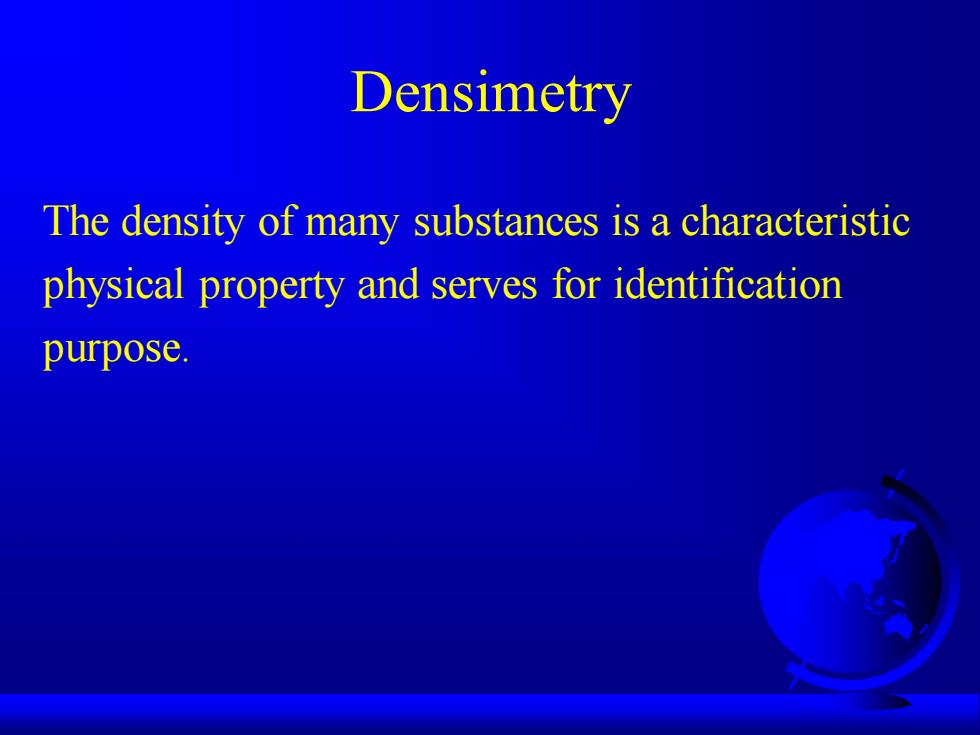 Densimetry

The density of many substances is a characteristic physical property and serves for identification purpose.